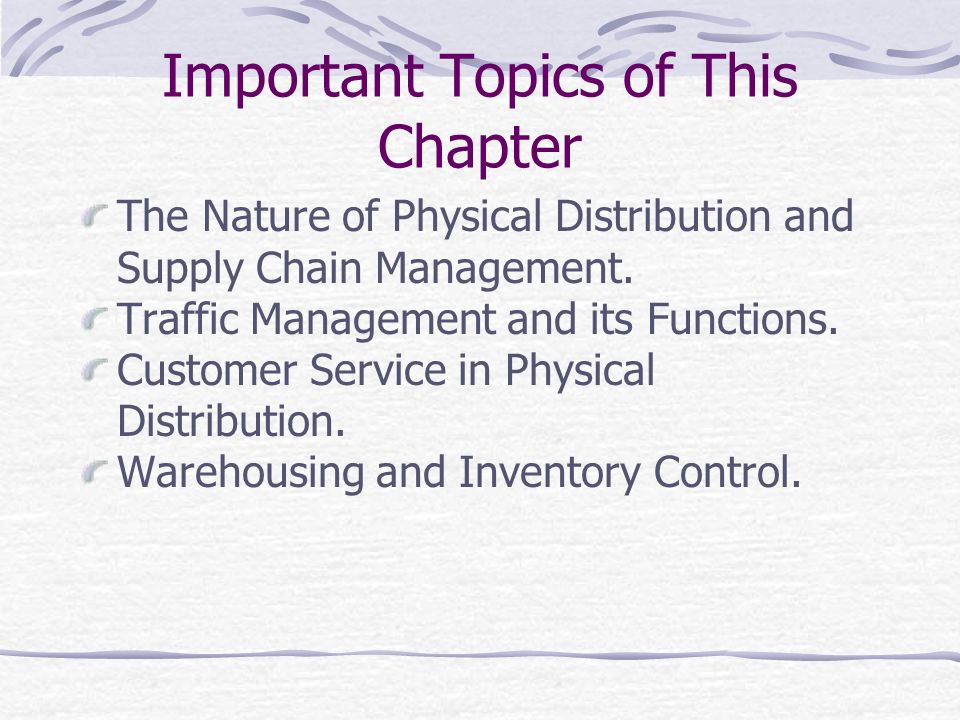 Important Topics of This Chapter

The Nature of Physical Distribution and Supply Chain Management.

Traffic Management and its Functions.

Customer Service in Physical Distribution.

Warehousing and Inventory Control.